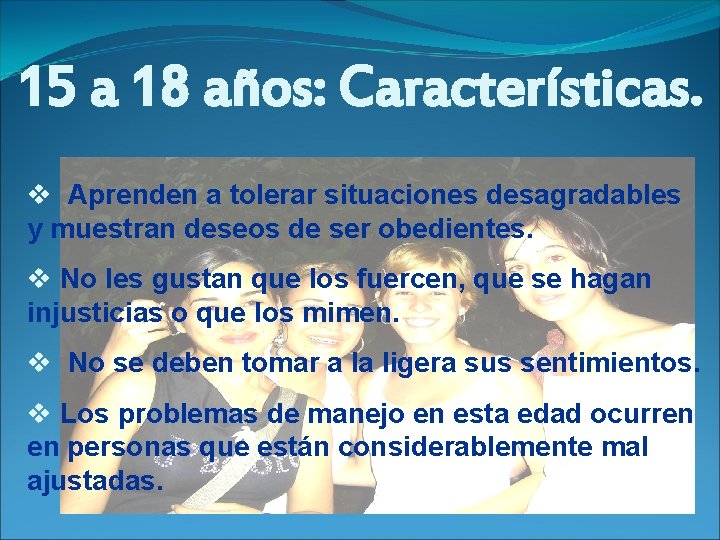 15 a 18 años: Características.

❖ Aprenden a tolerar situaciones desagradables y muestran deseos de ser obedientes.

❖ No les gustan que los fuercen, que se hagan injusticias o que los mimen.

❖ No se deben tomar a la ligera sus sentimientos.

❖ Los problemas de manejo en esta edad ocurren en personas que están considerablemente mal ajustadas.